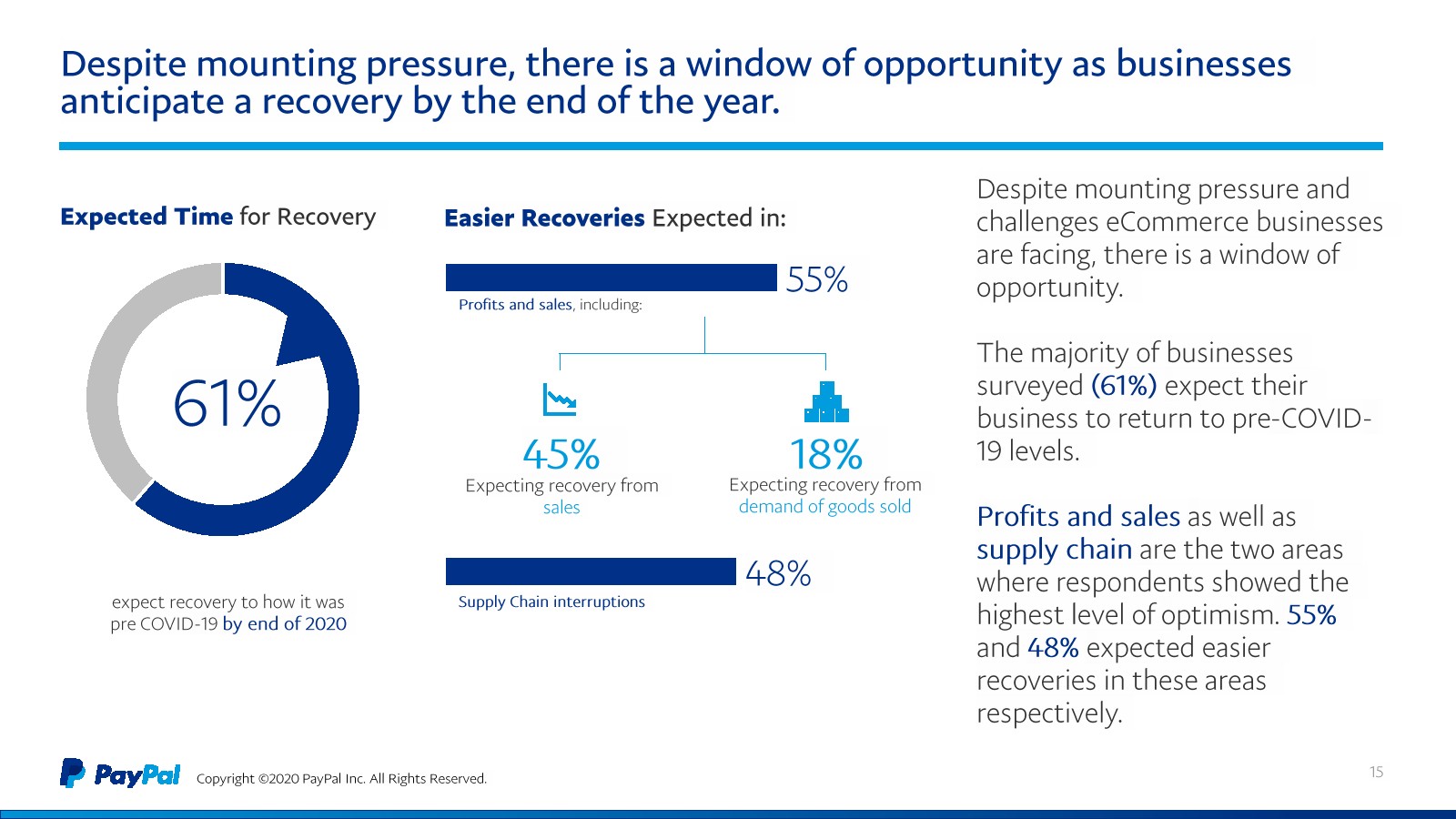 Despite mounting pressure, there is a window of opportunity as businesses anticipate a recovery by the end of the year.

Expected Time for Recovery

61%

expect recovery to how it was pre COVID-19 by end of 2020

Easier Recoveries Expected in:

55%

Profits and sales, including:

45%

Expecting recovery from sales

18%

Expecting recovery from demand of goods sold

48%

Supply Chain interruptions

Despite mounting pressure and challenges eCommerce businesses are facing, there is a window of opportunity.

The majority of businesses surveyed (61%) expect their business to return to pre-COVID-19 levels.

Profits and sales as well as supply chain are the two areas where respondents showed the highest level of optimism. 55% and 48% expected easier recoveries in these areas respectively.

PayPal Copyright ©2020 PayPal Inc. All Rights Reserved.

15